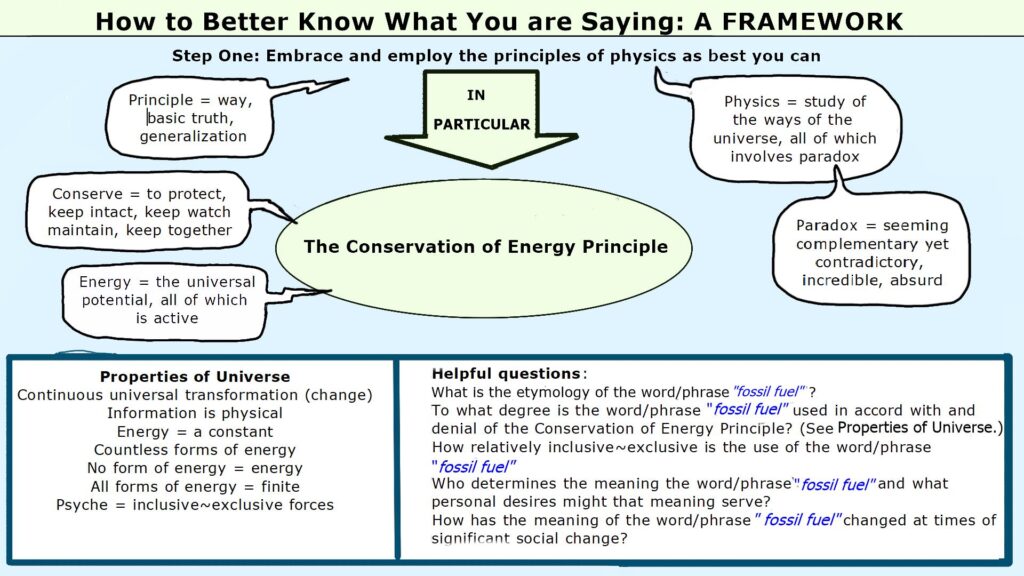 How to Better Know What You are Saying: A FRAMEWORK

Step One: Embrace and employ the principles of physics as best you can

Principle = way, basic truth, generalization

IN PARTICULAR

Physics = study of the ways of the universe, all of which involves paradox

Conserve = to protect, keep intact, keep watch maintain, keep together

The Conservation of Energy Principle

Paradox = seeming complementary yet contradictory, incredible, absurd

Energy = the universal potential, all of which is active

Properties of Universe
Continuous universal transformation (change)
Information is physical
Energy = a constant
Countless forms of energy
No form of energy = energy
All forms of energy = finite
Psyche = inclusive~exclusive forces

Helpful questions:
What is the etymology of the word/phrase "fossil fuel" ?
To what degree is the word/phrase "fossil fuel" used in accord with and denial of the Conservation of Energy Principle? (See Properties of Universe.)
How relatively inclusive~exclusive is the use of the word/phrase "fossil fuel"
Who determines the meaning the word/phrase "fossil fuel" and what personal desires might that meaning serve?
How has the meaning of the word/phrase " fossil fuel" changed at times of significant social change?